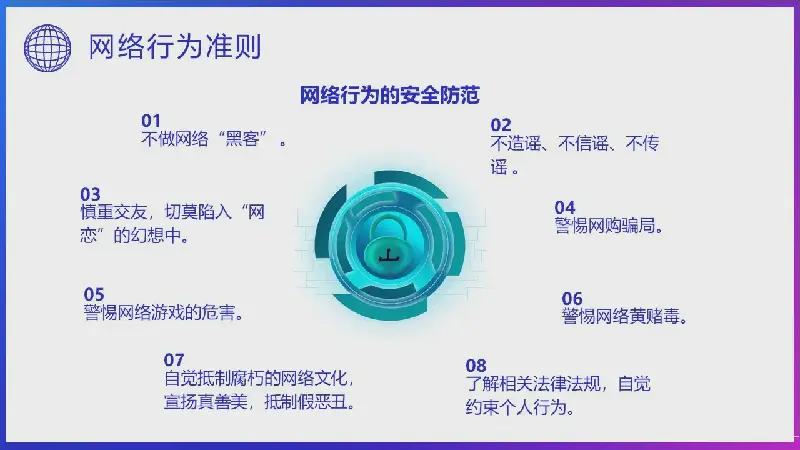 网络行为准则

网络行为的安全防范

01
不做网络“黑客”。

02
不造谣、不信谣、不传谣。

03
慎重交友，切莫陷入“网恋”的幻想中。

04
警惕网购骗局。

05
警惕网络游戏的危害。

06
警惕网络黄赌毒。

07
自觉抵制腐朽的网络文化，宣扬真善美，抵制假恶丑。

08
了解相关法律法规，自觉约束个人行为。